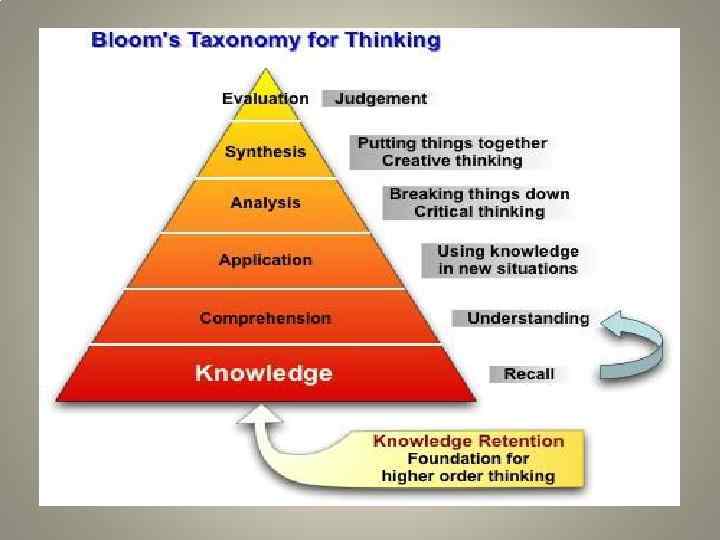 Bloom's Taxonomy for Thinking

Evaluation
Judgement

Synthesis
Putting things together
Creative thinking

Analysis
Breaking things down
Critical thinking

Application
Using knowledge
in new situations

Comprehension
Understanding

Knowledge
Recall

Knowledge Retention
Foundation for
higher order thinking